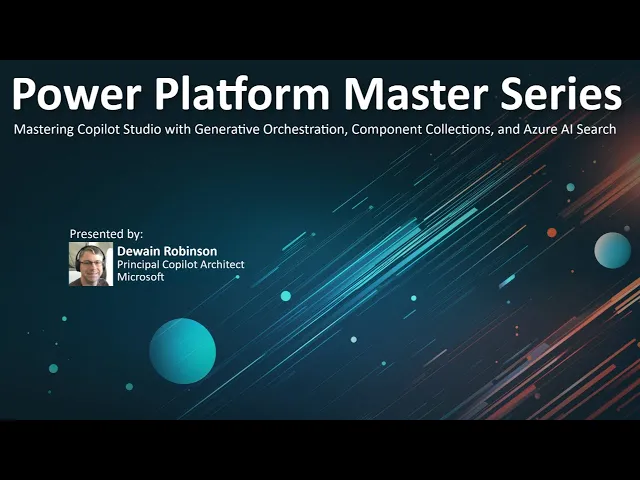 Power Platform Master Series

Mastering Copilot Studio with Generative Orchestration, Component Collections, and Azure AI Search

Presented by:

Dewain Robinson
Principal Copilot Architect
Microsoft